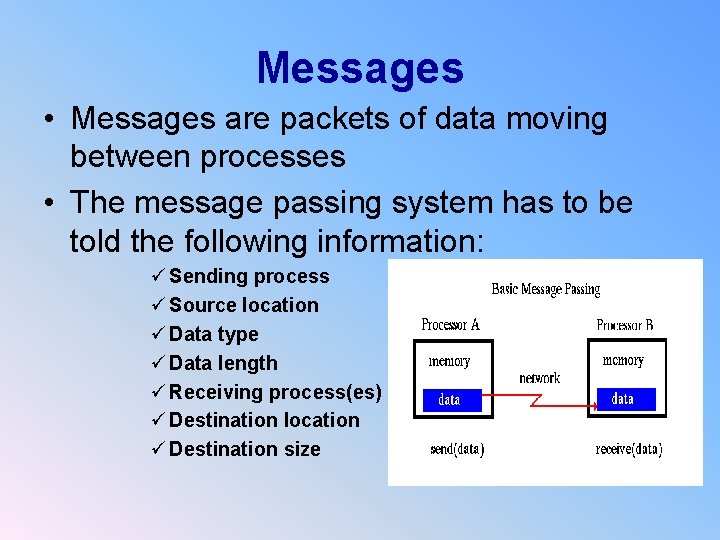 Messages

• Messages are packets of data moving between processes

• The message passing system has to be told the following information:

✓ Sending process
✓ Source location
✓ Data type
✓ Data length
✓ Receiving process(es)
✓ Destination location
✓ Destination size

Basic Message Passing

Processor A

memory

data

send(data)

network

Processor B

memory

data

receive(data)